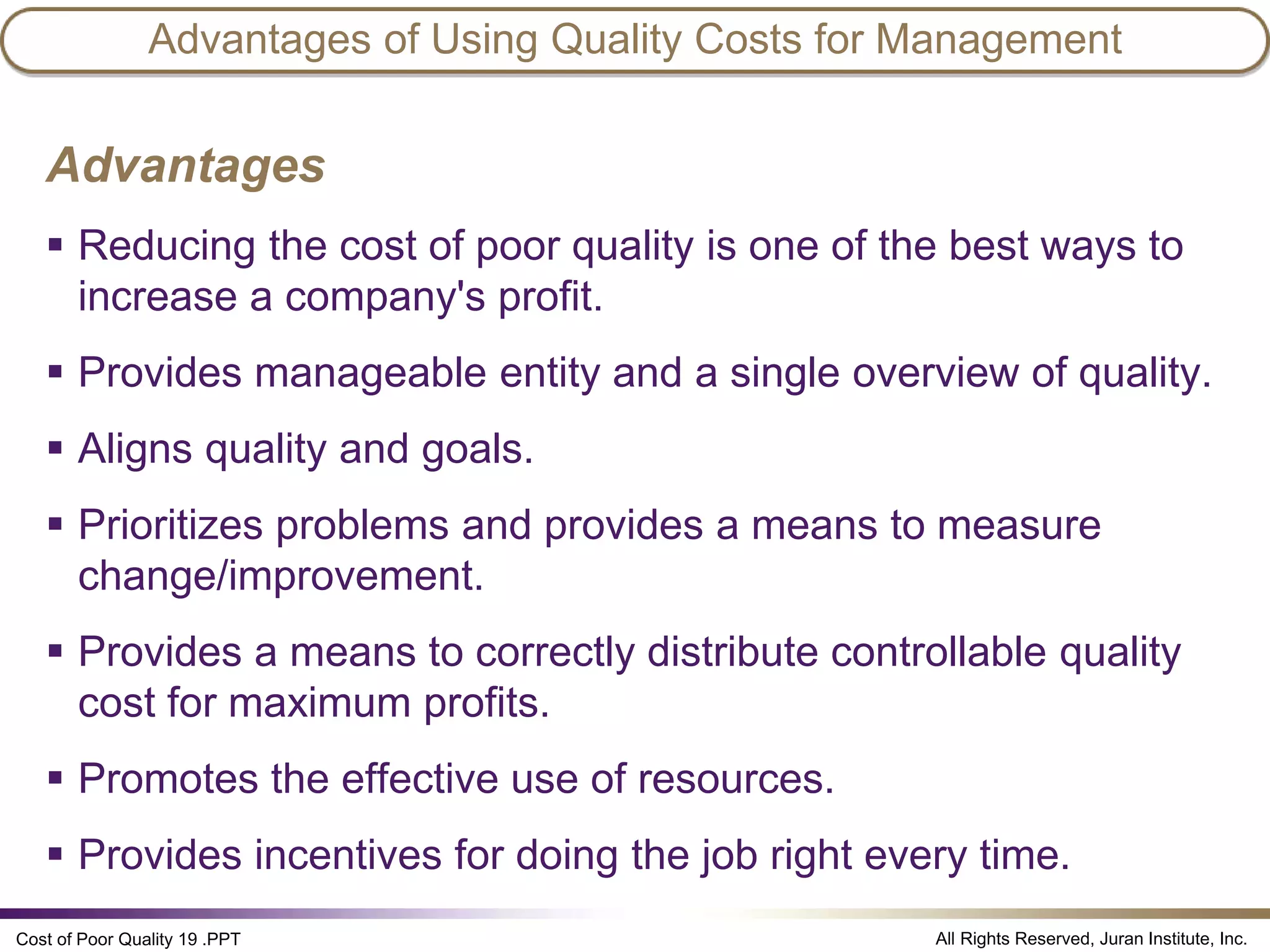 Advantages of Using Quality Costs for Management

Advantages

▪ Reducing the cost of poor quality is one of the best ways to increase a company's profit.

▪ Provides manageable entity and a single overview of quality.

▪ Aligns quality and goals.

▪ Prioritizes problems and provides a means to measure change/improvement.

▪ Provides a means to correctly distribute controllable quality cost for maximum profits.

▪ Promotes the effective use of resources.

▪ Provides incentives for doing the job right every time.

Cost of Poor Quality 19 .PPT

All Rights Reserved, Juran Institute, Inc.